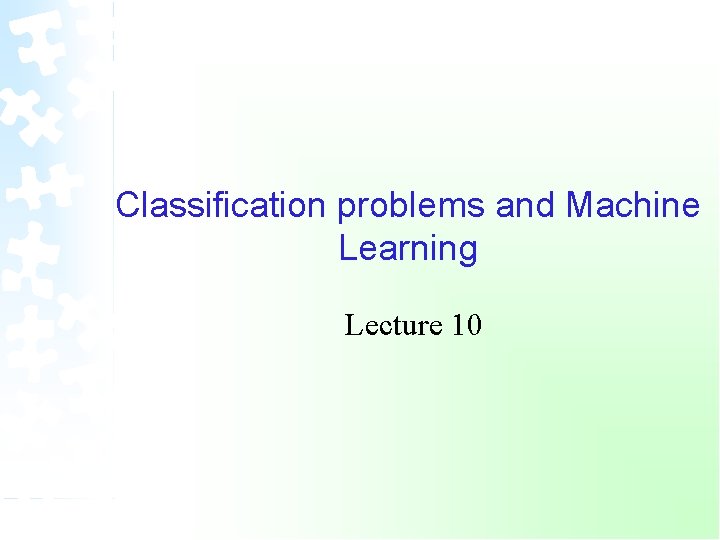 Classification problems and Machine Learning

Lecture 10